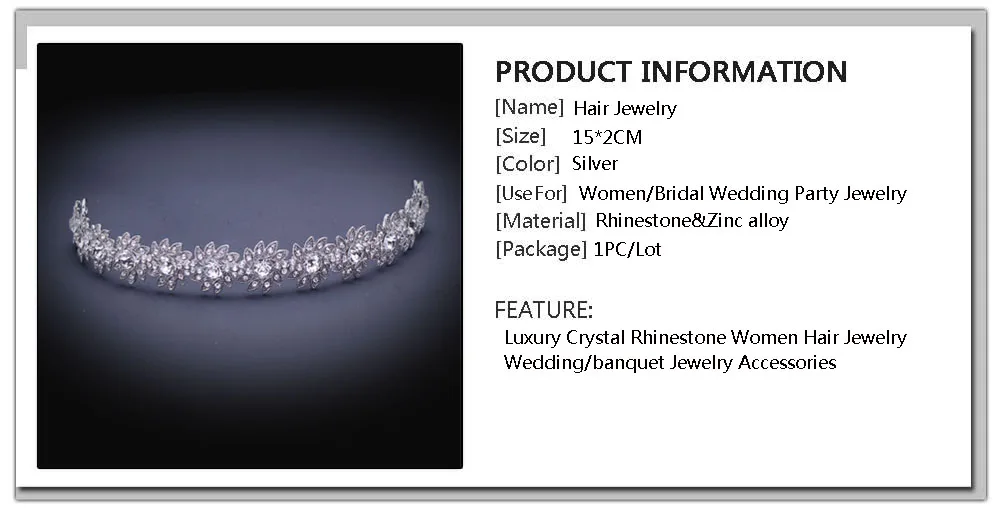 PRODUCT INFORMATION
[Name] Hair Jewelry
[Size] 15*2CM
[Color] Silver
[Use For] Women/Bridal Wedding Party Jewelry
[Material] Rhinestone&Zinc alloy
[Package] 1PC/Lot

FEATURE:
Luxury Crystal Rhinestone Women Hair Jewelry
Wedding/banquet Jewelry Accessories